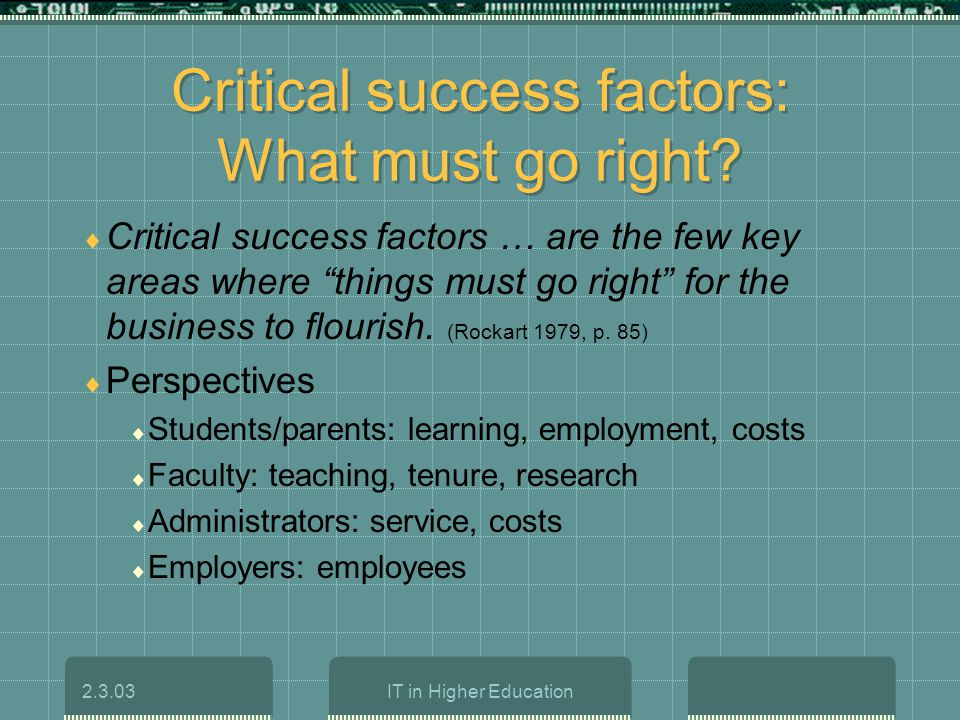 Critical success factors: What must go right?

Critical success factors … are the few key areas where “things must go right” for the business to flourish. (Rockart 1979, p. 85)

Perspectives

Students/parents: learning, employment, costs

Faculty: teaching, tenure, research

Administrators: service, costs

Employers: employees

2.3.03

IT in Higher Education